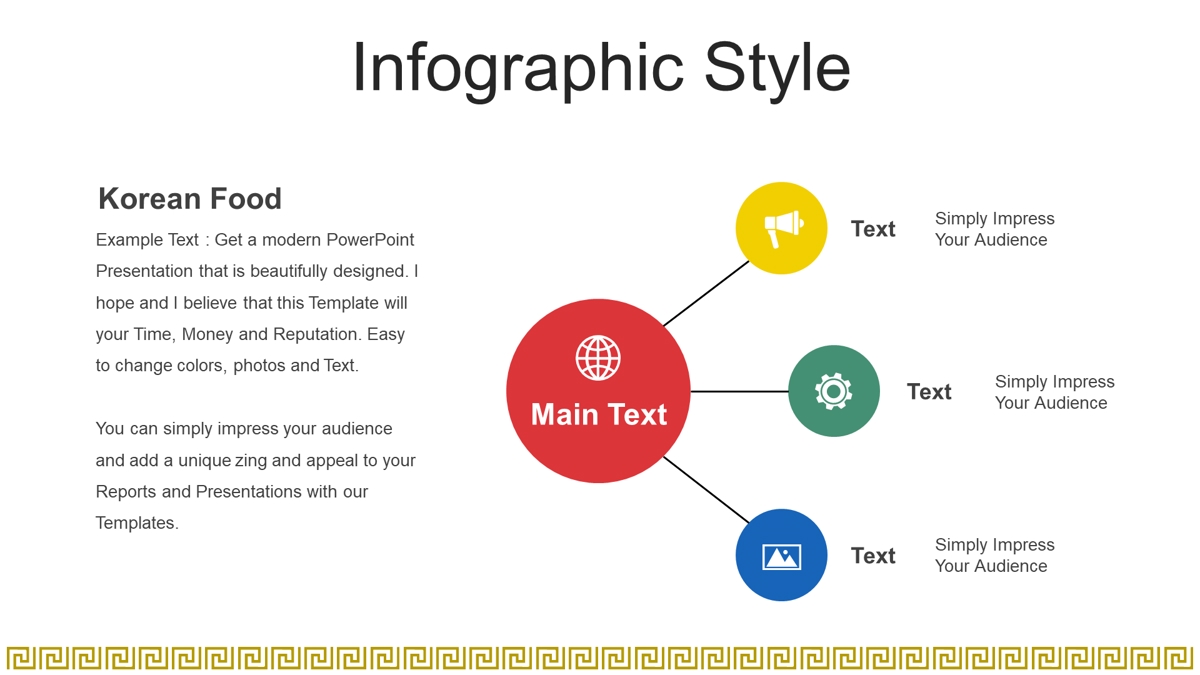 Infographic Style

Korean Food

Example Text : Get a modern PowerPoint Presentation that is beautifully designed. I hope and I believe that this Template will your Time, Money and Reputation. Easy to change colors, photos and Text.

You can simply impress your audience and add a unique zing and appeal to your Reports and Presentations with our Templates.

Main Text

Text

Simply Impress Your Audience

Text

Simply Impress Your Audience

Text

Simply Impress Your Audience